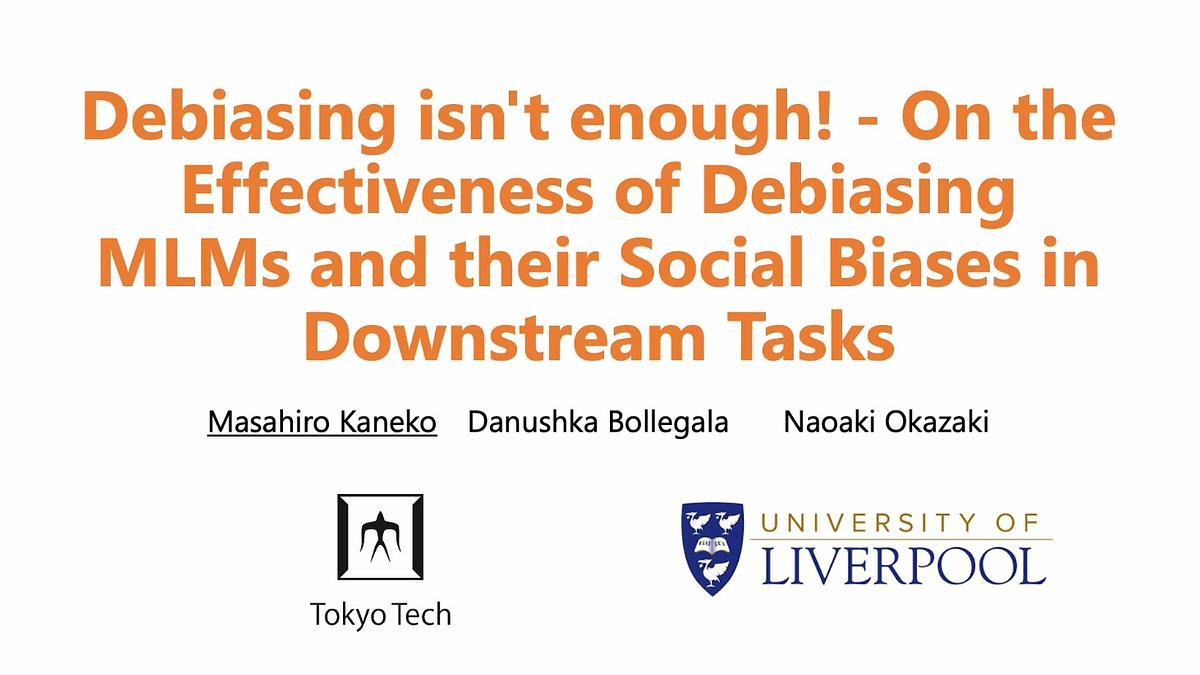 Debiasing isn't enough! - On the Effectiveness of Debiasing MLMs and their Social Biases in Downstream Tasks

Masahiro Kaneko Danushka Bollegala Naoaki Okazaki

Tokyo Tech

UNIVERSITY OF LIVERPOOL